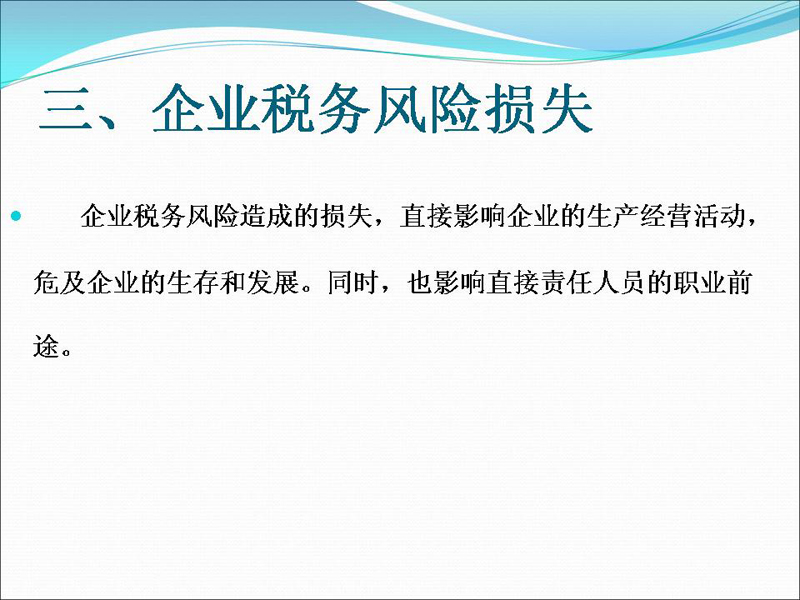 三、企业税务风险损失

企业税务风险造成的损失，直接影响企业的生产经营活动，危及企业的生存和发展。同时，也影响直接责任人员的职业前途。